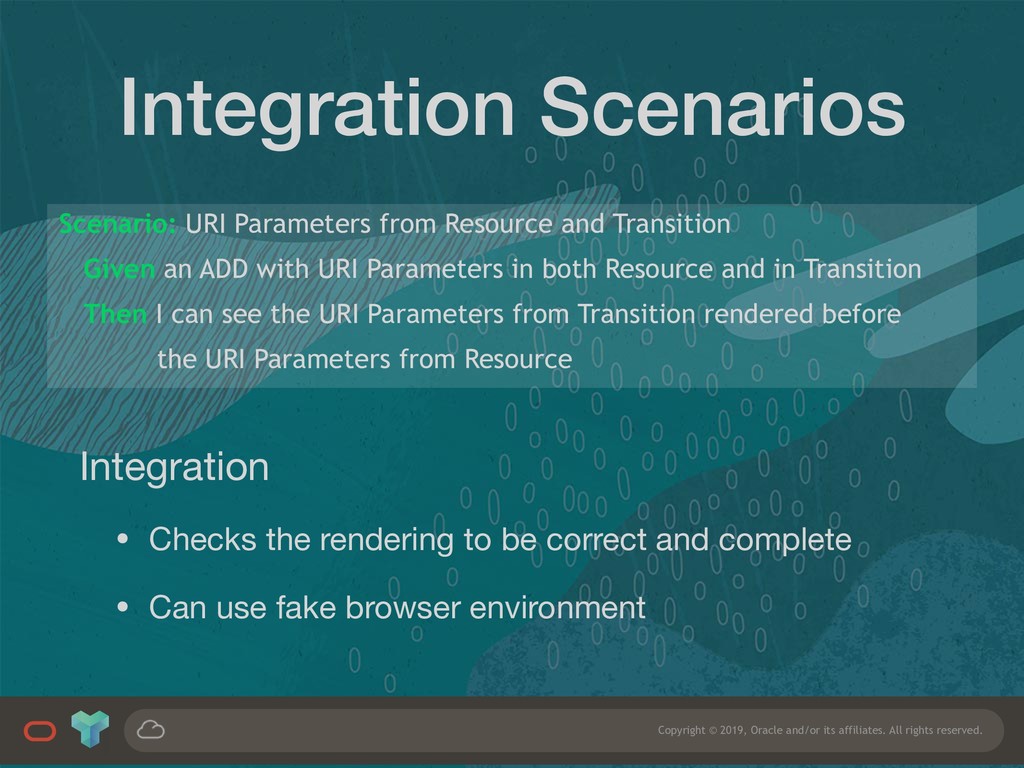 Integration Scenarios

Scenario: URI Parameters from Resource and Transition
Given an ADD with URI Parameters in both Resource and in Transition
Then I can see the URI Parameters from Transition rendered before the URI Parameters from Resource

Integration

• Checks the rendering to be correct and complete

• Can use fake browser environment

Copyright © 2019, Oracle and/or its affiliates. All rights reserved.